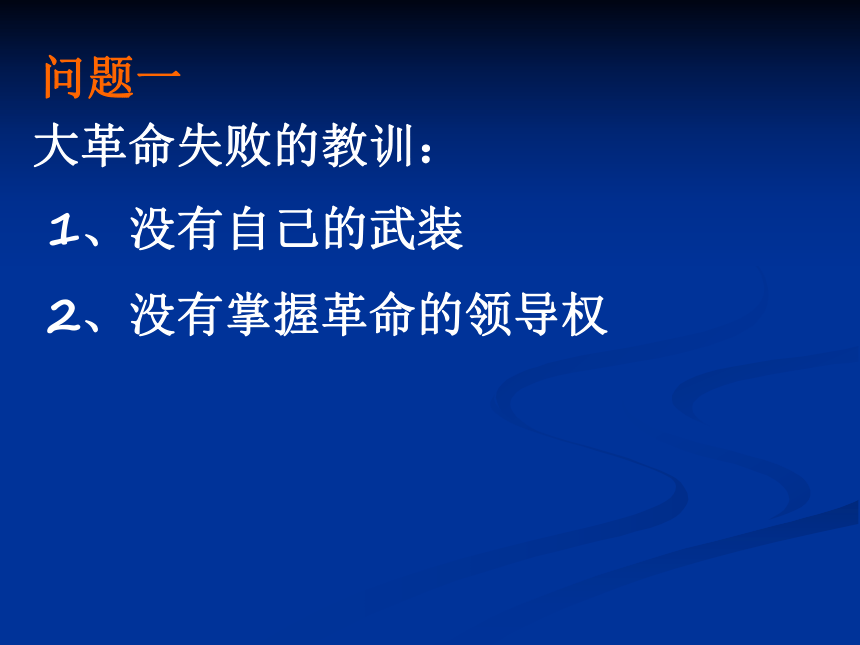 问题一

大革命失败的教训：

1、没有自己的武装

2、没有掌握革命的领导权